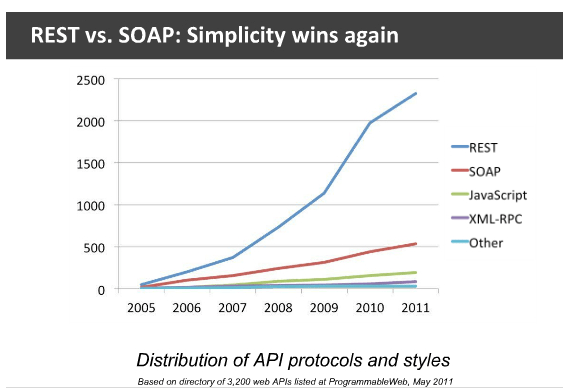 REST vs. SOAP: Simplicity wins again

2500
2000
1500
1000
500
0

2005 2006 2007 2008 2009 2010 2011

REST
SOAP
JavaScript
XML-RPC
Other

Distribution of API protocols and styles

Based on directory of 3,200 web APIs listed at ProgrammableWeb, May 2011